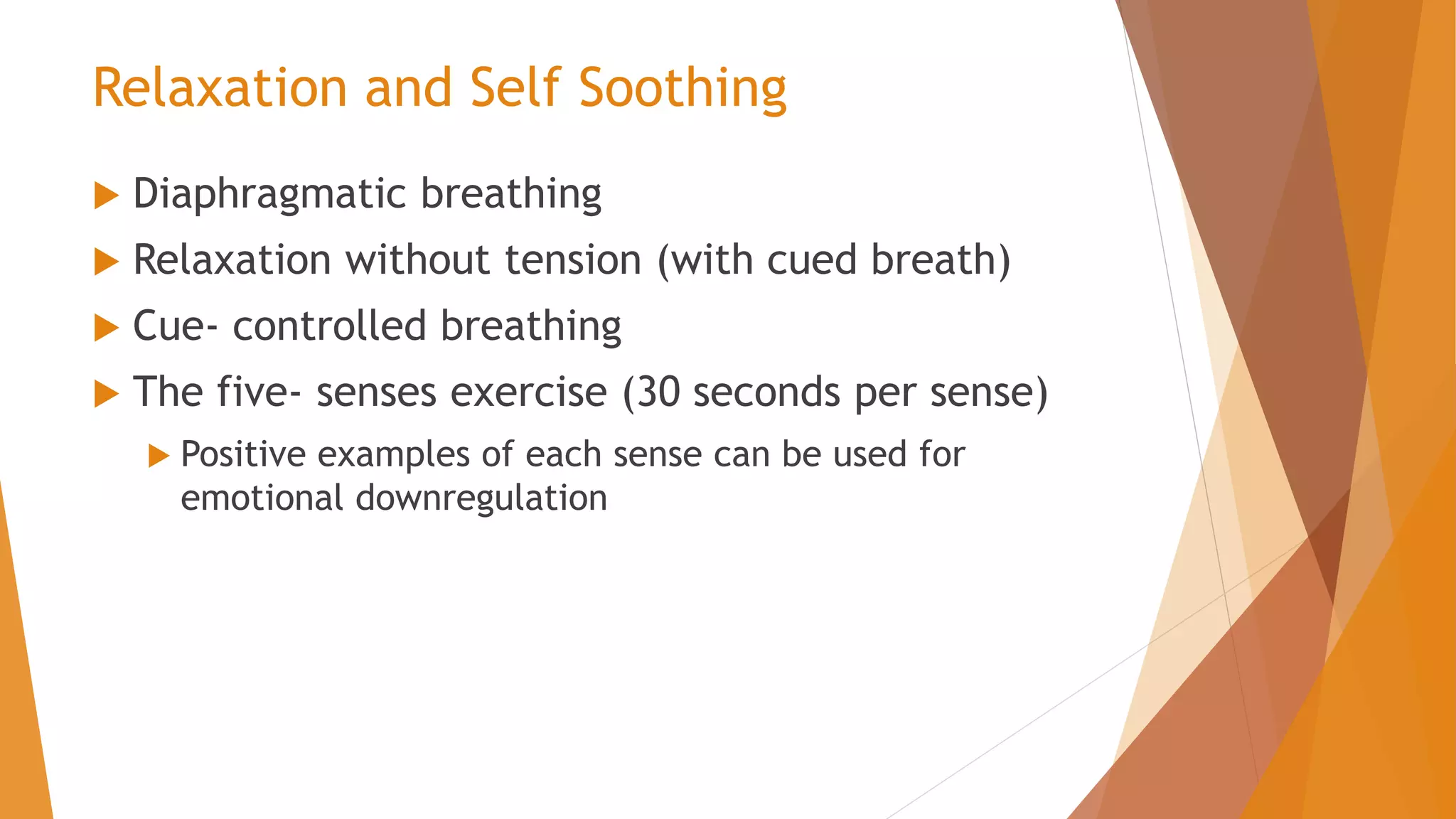 Relaxation and Self Soothing

Diaphragmatic breathing

Relaxation without tension (with cued breath)

Cue- controlled breathing

The five- senses exercise (30 seconds per sense)

Positive examples of each sense can be used for emotional downregulation